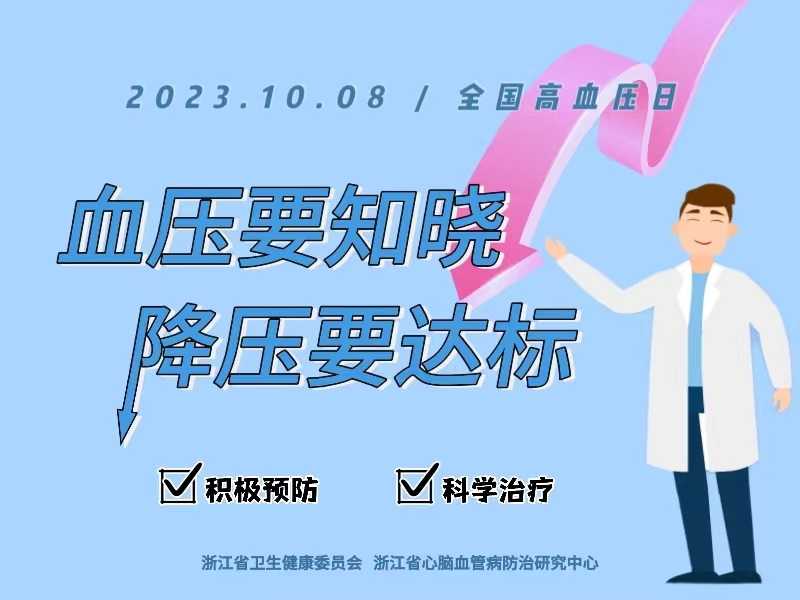 2023.10.08 / 全国高血压日

血压要知晓
降压要达标

积极预防　科学治疗

浙江省卫生健康委员会　浙江省心脑血管病防治研究中心